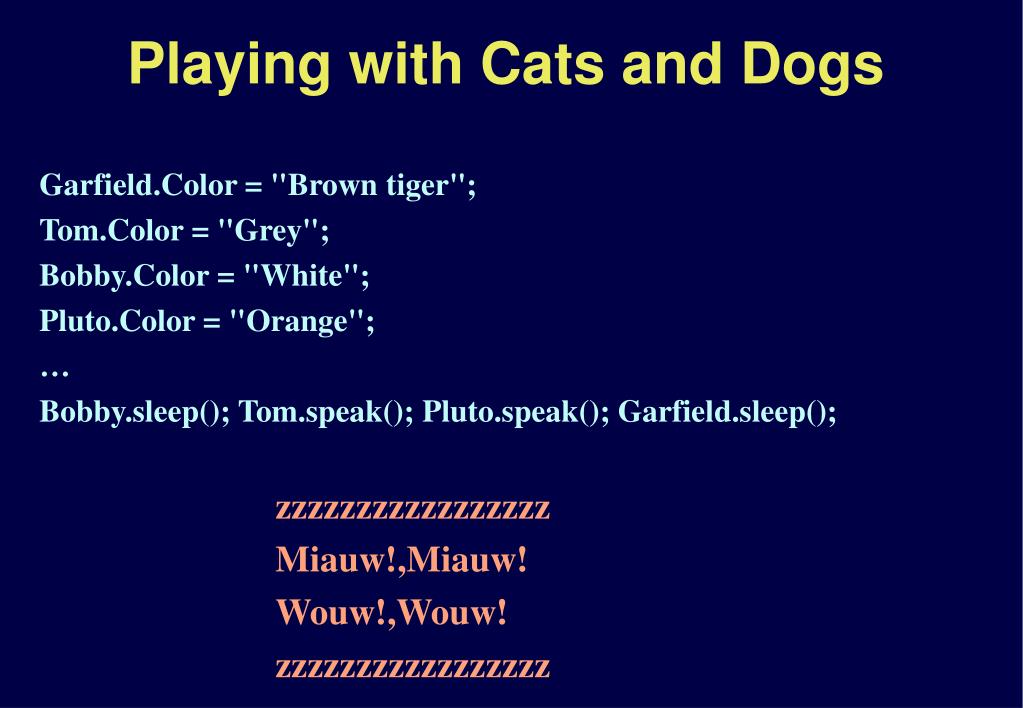 Playing with Cats and Dogs

Garfield.Color = "Brown tiger";
Tom.Color = "Grey";
Bobby.Color = "White";
Pluto.Color = "Orange";
…
Bobby.sleep(); Tom.speak(); Pluto.speak(); Garfield.sleep();

zzzzzzzzzzzzzzzzz
Miauw!,Miauw!
Wouw!,Wouw!
zzzzzzzzzzzzzzzzz